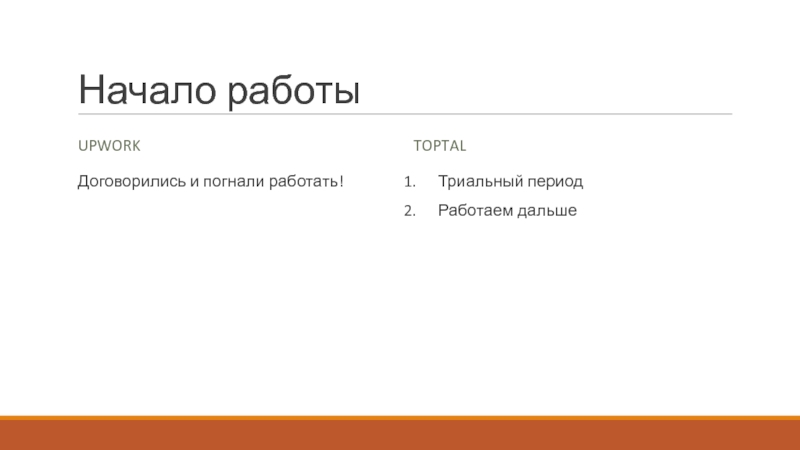 Начало работы

UPWORK

Договорились и погнали работать!

TOPTAL

1. Триальный период
2. Работаем дальше